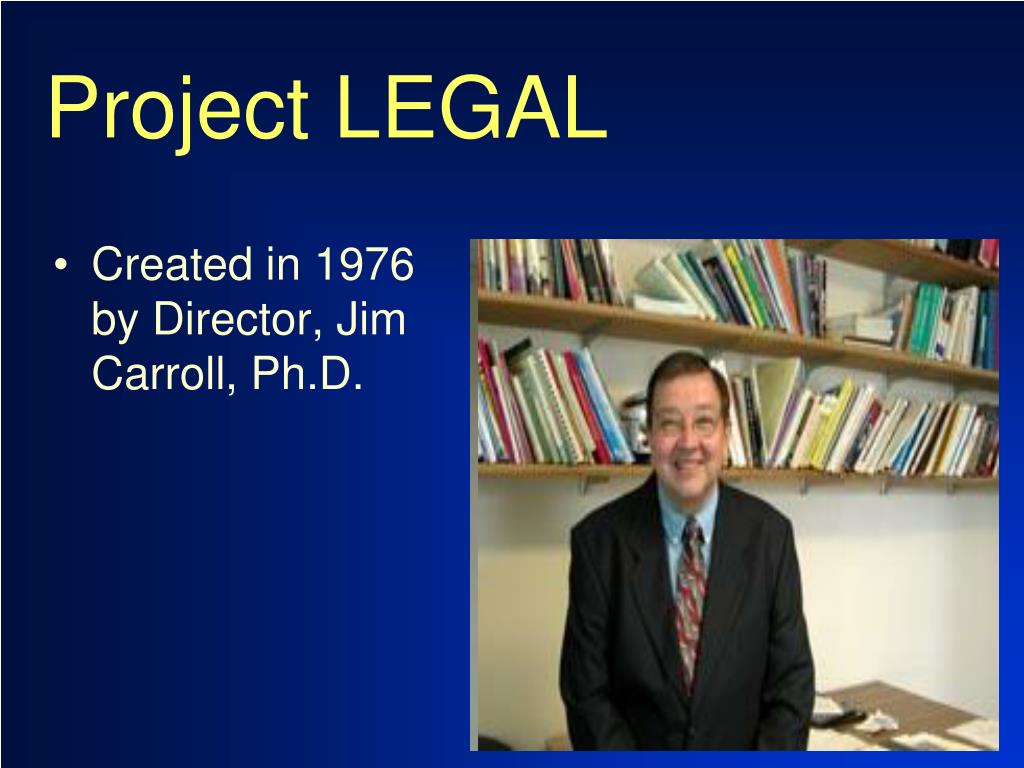 Project LEGAL

• Created in 1976 by Director, Jim Carroll, Ph.D.